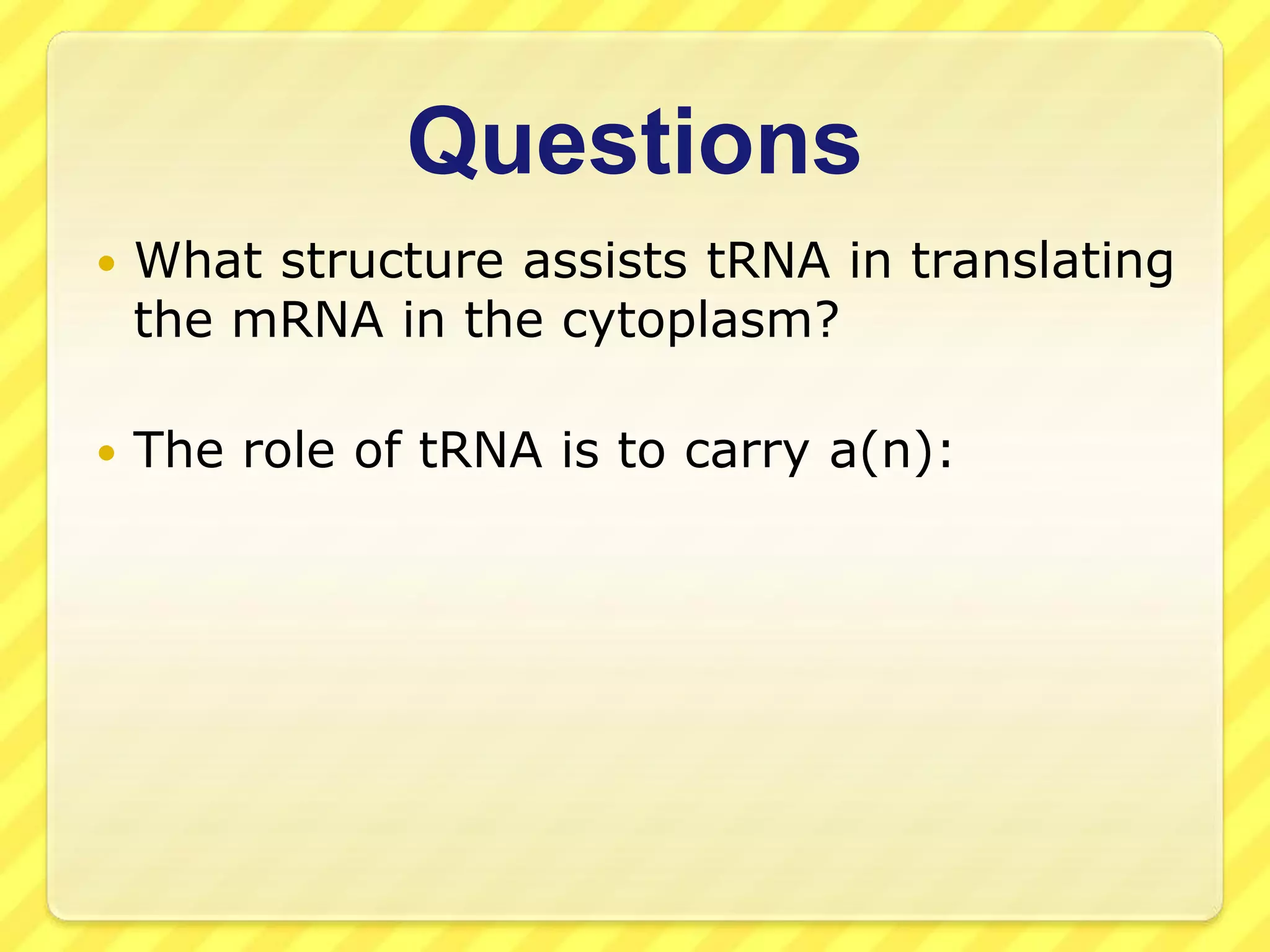 Questions

• What structure assists tRNA in translating the mRNA in the cytoplasm?

• The role of tRNA is to carry a(n):